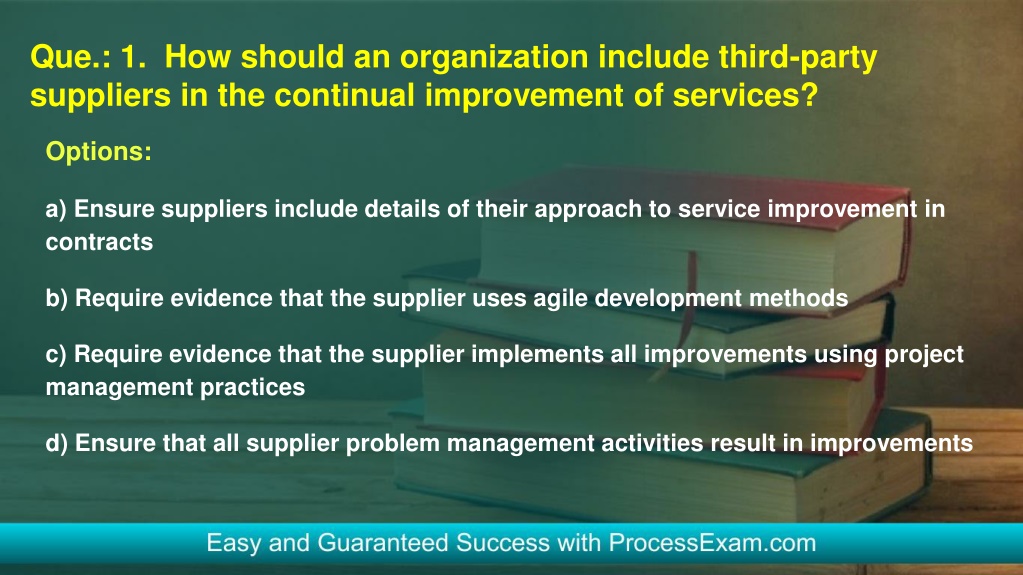 Que.: 1. How should an organization include third-party suppliers in the continual improvement of services?

Options:

a) Ensure suppliers include details of their approach to service improvement in contracts

b) Require evidence that the supplier uses agile development methods

c) Require evidence that the supplier implements all improvements using project management practices

d) Ensure that all supplier problem management activities result in improvements

Easy and Guaranteed Success with ProcessExam.com